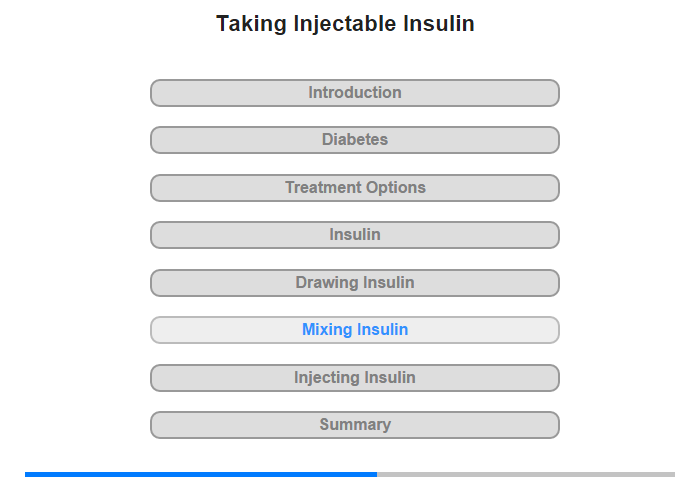 Taking Injectable Insulin

Introduction

Diabetes

Treatment Options

Insulin

Drawing Insulin

Mixing Insulin

Injecting Insulin

Summary